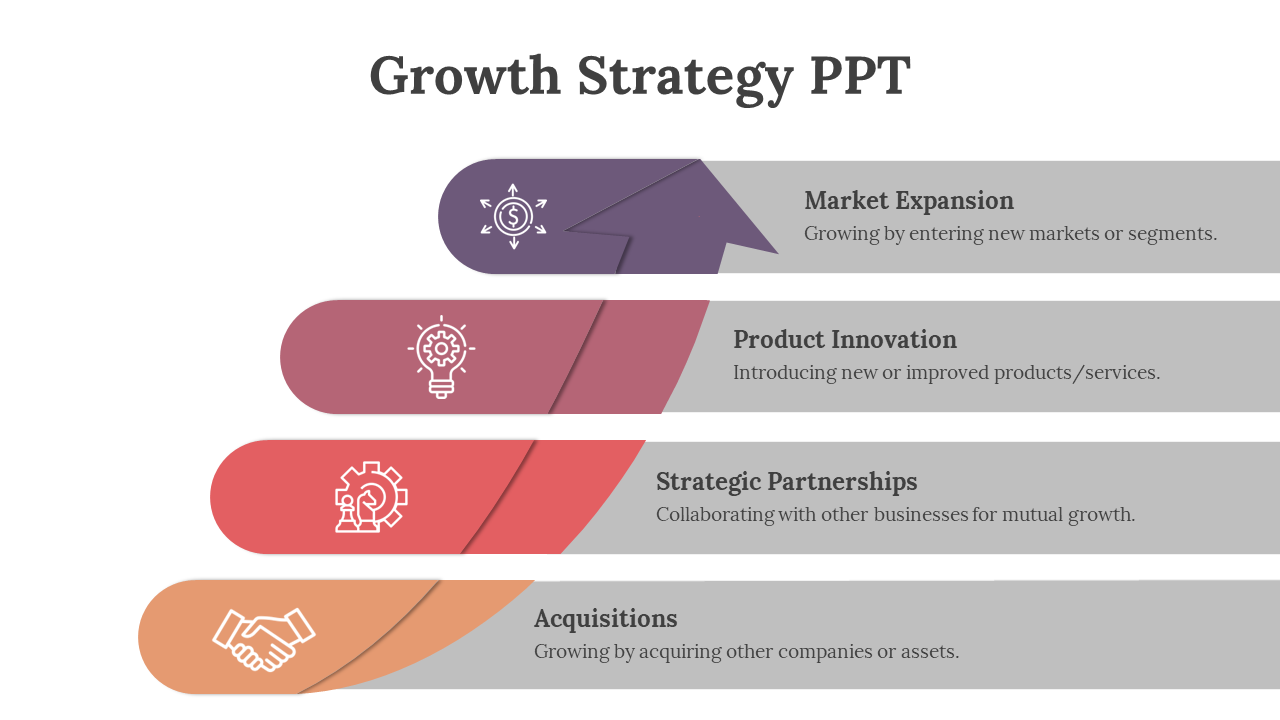 Growth Strategy PPT

Market Expansion
Growing by entering new markets or segments.

Product Innovation
Introducing new or improved products/services.

Strategic Partnerships
Collaborating with other businesses for mutual growth.

Acquisitions
Growing by acquiring other companies or assets.